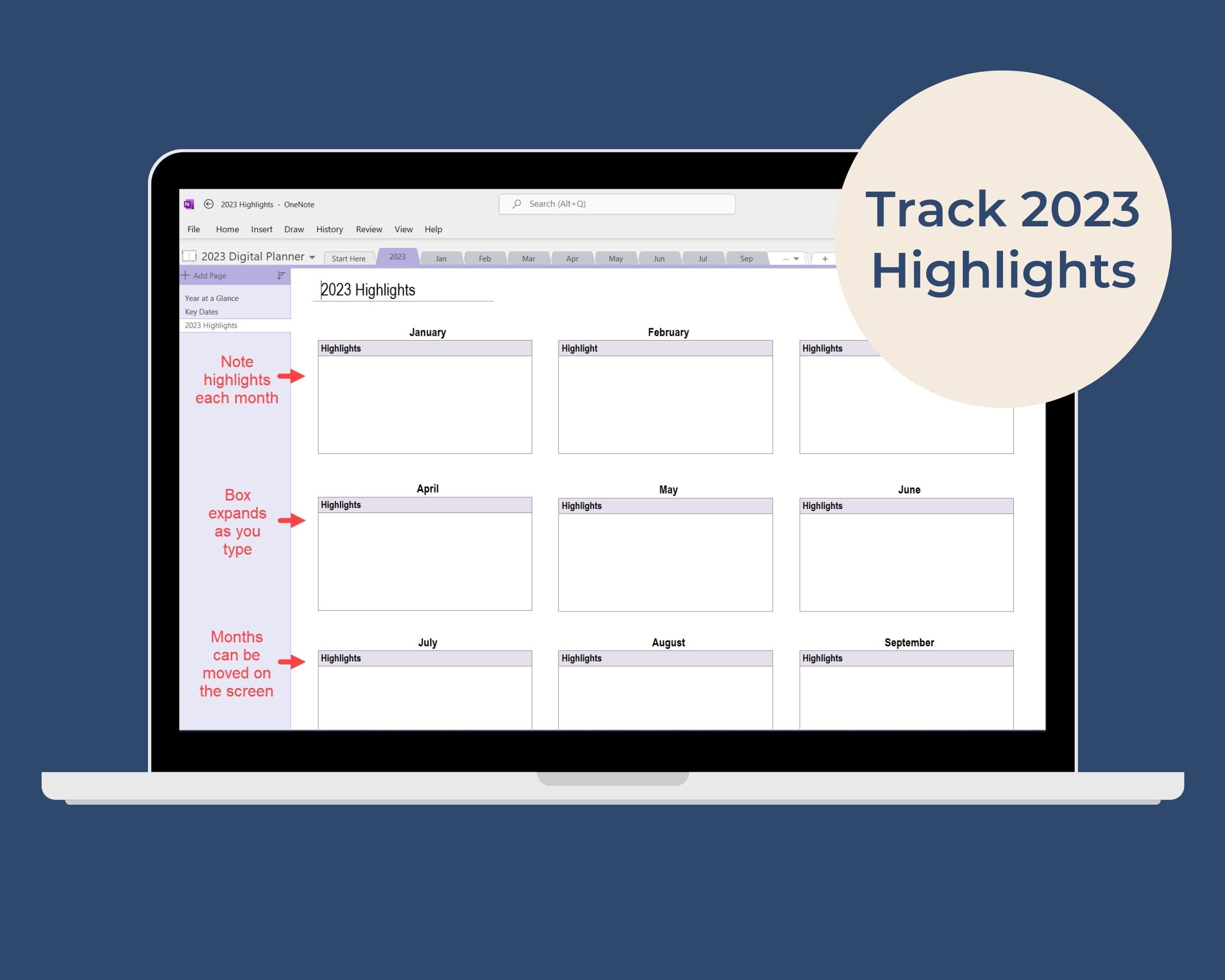 Track 2023 Highlights

2023 Highlights - OneNote

Search (Alt+Q)

File Home Insert Draw History Review View Help

2023 Digital Planner

Start Here 2023 Jan Feb Mar Apr May Jun Jul Sep ... +

Add Page

Year at a Glance
Key Dates
2023 Highlights

Note highlights each month

Box expands as you type

Months can be moved on the screen

2023 Highlights

January
Highlights

February
Highlight

Highlights

April
Highlights

May
Highlights

June
Highlights

July
Highlights

August
Highlights

September
Highlights